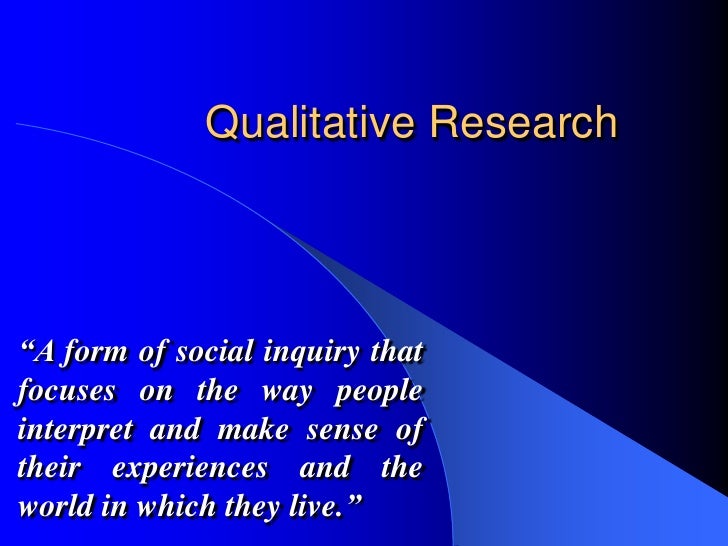 Qualitative Research

“A form of social inquiry that focuses on the way people interpret and make sense of their experiences and the world in which they live.”